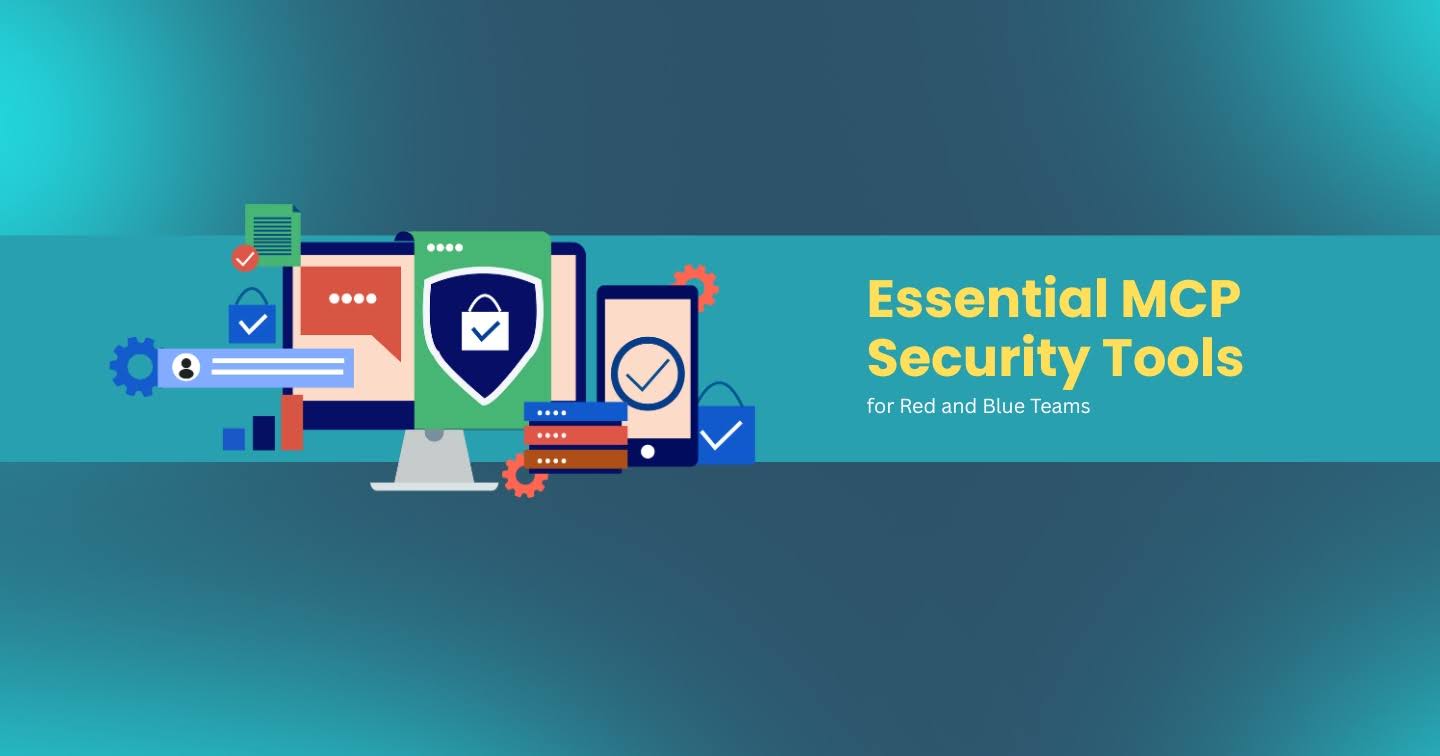 Essential MCP Security Tools

for Red and Blue Teams